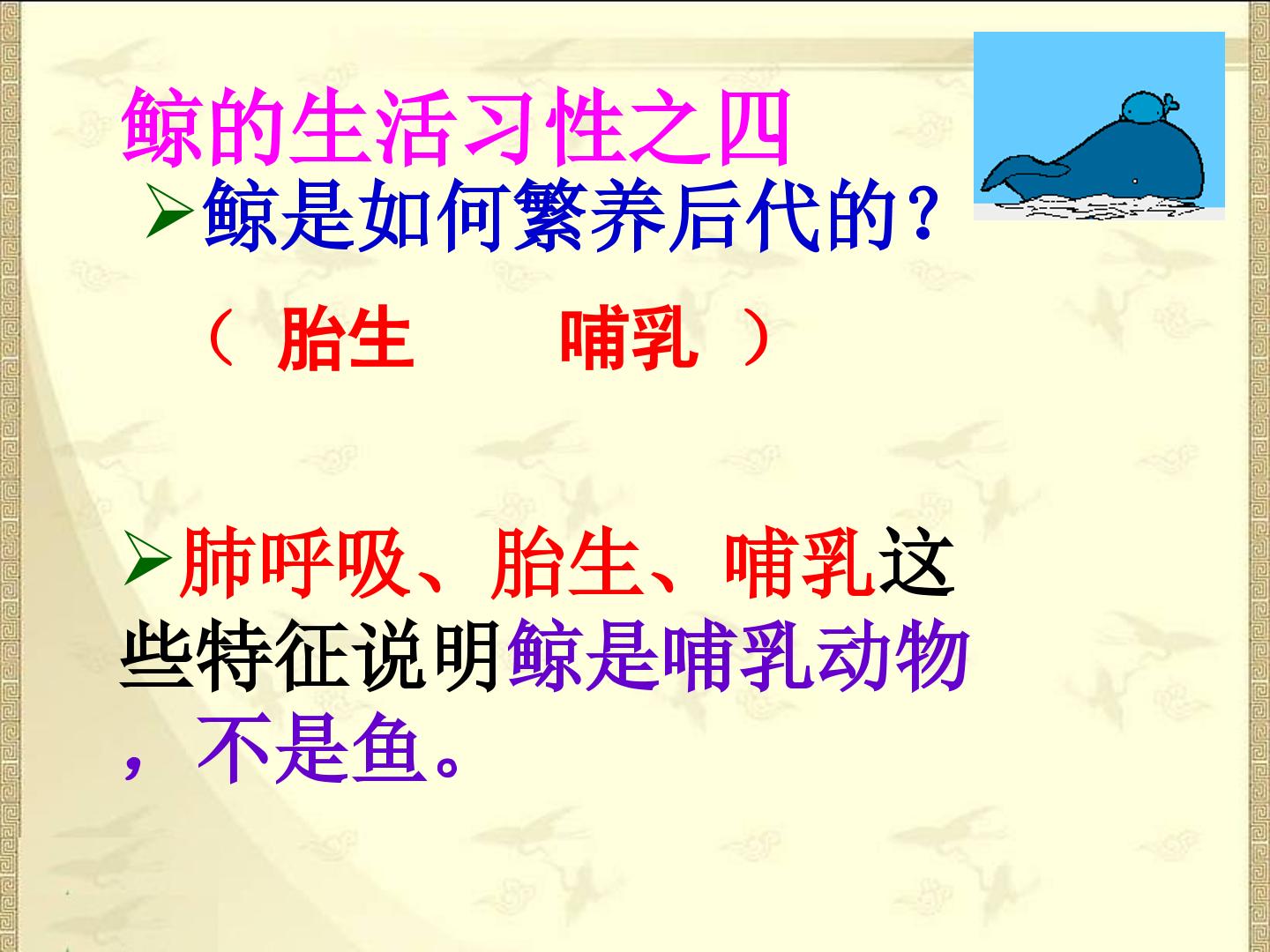 鲸的生活习性之四

➢鲸是如何繁养后代的？

（ 胎生 哺乳 ）

➢肺呼吸、胎生、哺乳这些特征说明鲸是哺乳动物，不是鱼。